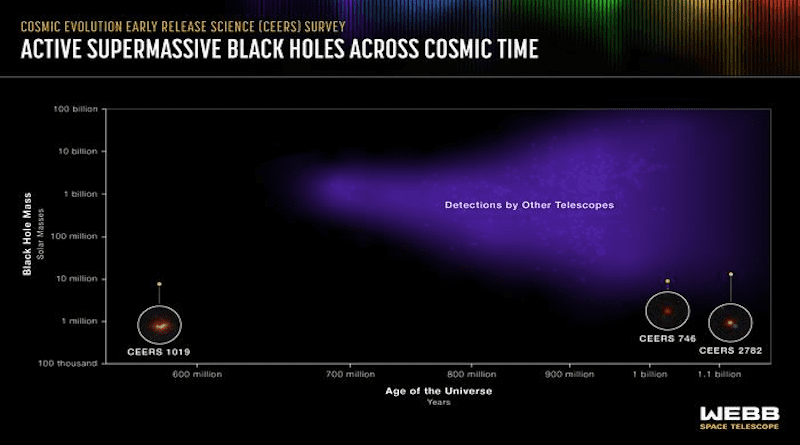 COSMIC EVOLUTION EARLY RELEASE SCIENCE (CEERS) SURVEY
ACTIVE SUPERMASSIVE BLACK HOLES ACROSS COSMIC TIME

Black Hole Mass
Solar Masses

100 billion
10 billion
1 billion
100 million
10 million
1 million
100 thousand

Detections by Other Telescopes

CEERS 1019
CEERS 746
CEERS 2782

600 million
700 million
800 million
900 million
1 billion
1.1 billion

Age of the Universe
Years

WEBB
SPACE TELESCOPE